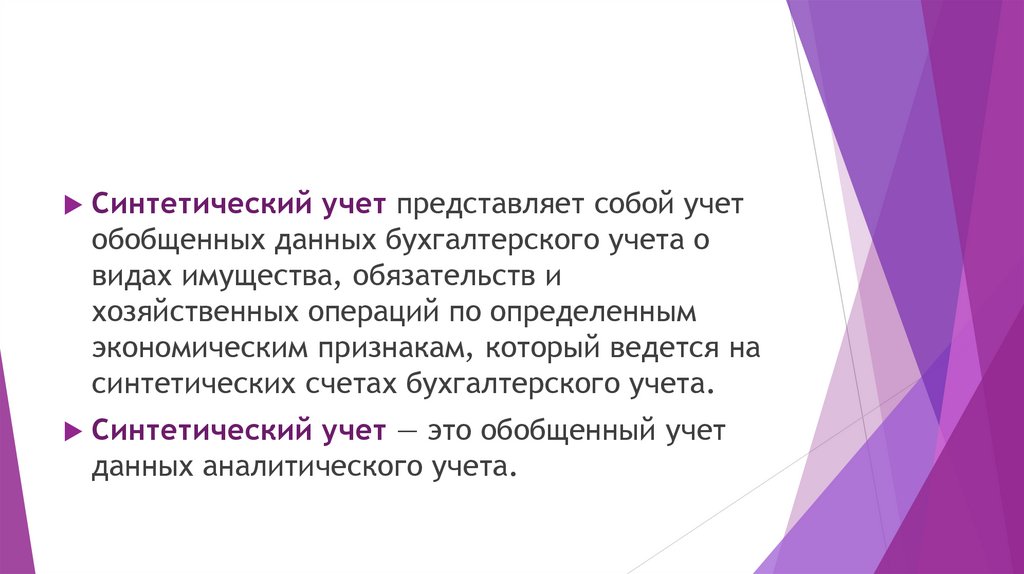 Синтетический учет представляет собой учет обобщенных данных бухгалтерского учета о видах имущества, обязательств и хозяйственных операций по определенным экономическим признакам, который ведется на синтетических счетах бухгалтерского учета.

Синтетический учет — это обобщенный учет данных аналитического учета.